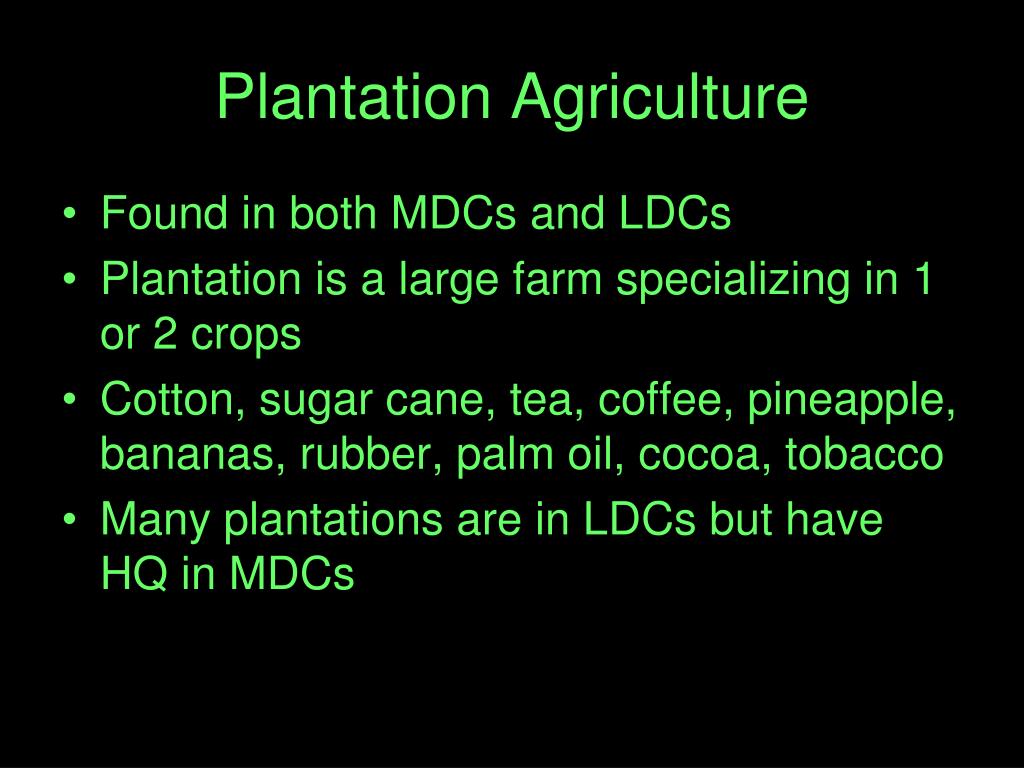 Plantation Agriculture

• Found in both MDCs and LDCs
• Plantation is a large farm specializing in 1 or 2 crops
• Cotton, sugar cane, tea, coffee, pineapple, bananas, rubber, palm oil, cocoa, tobacco
• Many plantations are in LDCs but have HQ in MDCs